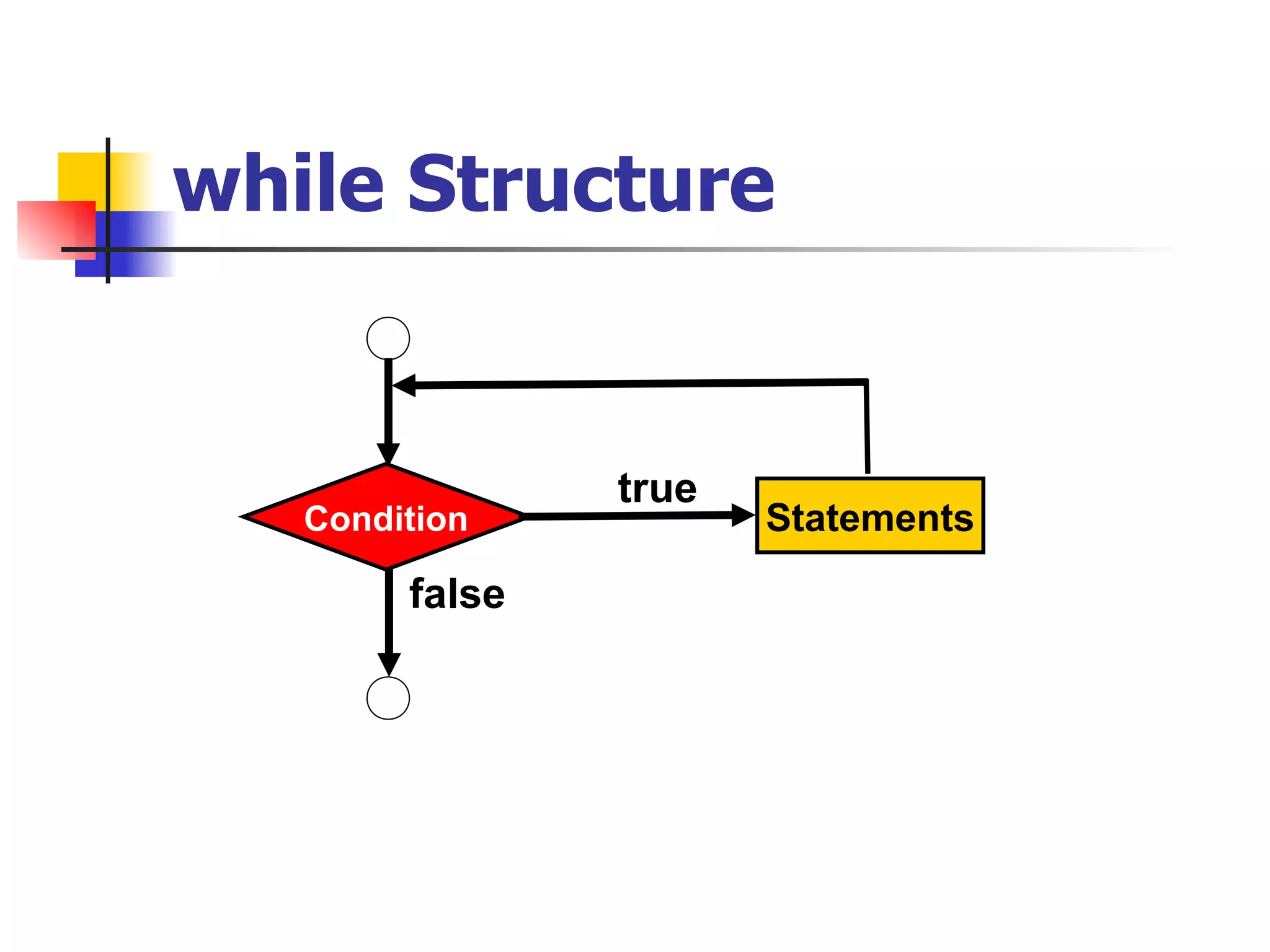 while Structure

Condition

true

Statements

false